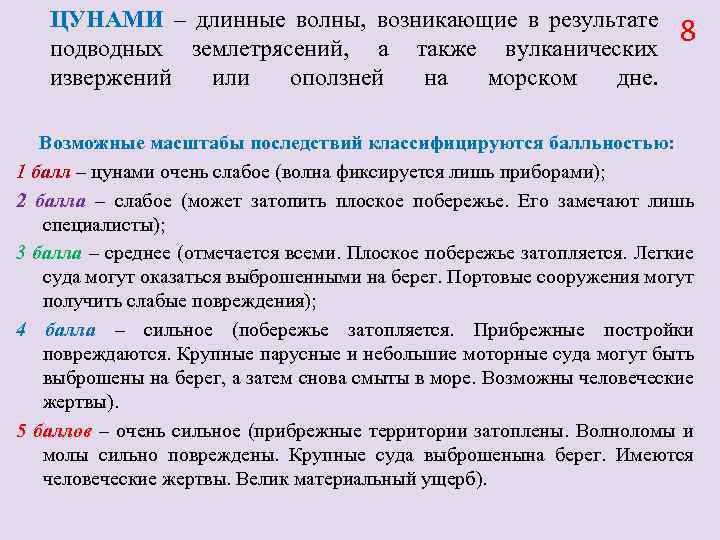 ЦУНАМИ – длинные волны, возникающие в результате подводных землетрясений, а также вулканических извержений или оползней на морском дне.

8

Возможные масштабы последствий классифицируются балльностью:

1 балл – цунами очень слабое (волна фиксируется лишь приборами);

2 балла – слабое (может затопить плоское побережье. Его замечают лишь специалисты);

3 балла – среднее (отмечается всеми. Плоское побережье затопляется. Легкие суда могут оказаться выброшенными на берег. Портовые сооружения могут получить слабые повреждения);

4 балла – сильное (побережье затопляется. Прибрежные постройки повреждаются. Крупные парусные и небольшие моторные суда могут быть выброшены на берег, а затем снова смыты в море. Возможны человеческие жертвы).

5 баллов – очень сильное (прибрежные территории затоплены. Волноломы и молы сильно повреждены. Крупные суда выброшенына берег. Имеются человеческие жертвы. Велик материальный ущерб).